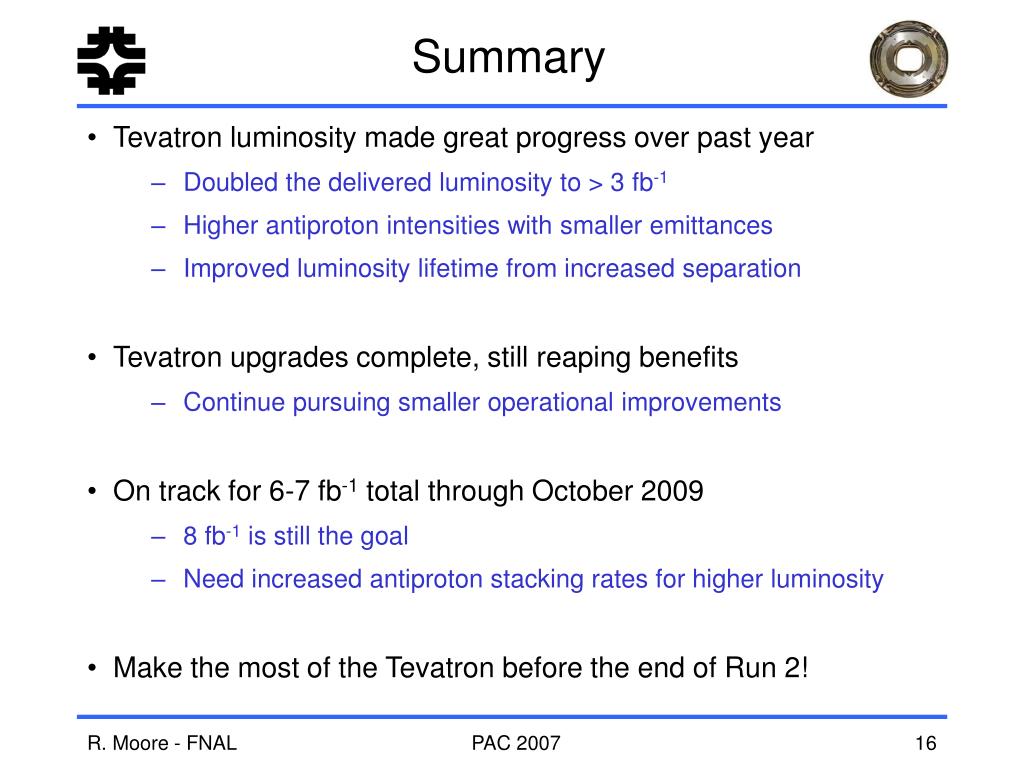 Summary

• Tevatron luminosity made great progress over past year
– Doubled the delivered luminosity to > 3 fb$^{-1}$
– Higher antiproton intensities with smaller emittances
– Improved luminosity lifetime from increased separation

• Tevatron upgrades complete, still reaping benefits
– Continue pursuing smaller operational improvements

• On track for 6-7 fb$^{-1}$ total through October 2009
– 8 fb$^{-1}$ is still the goal
– Need increased antiproton stacking rates for higher luminosity

• Make the most of the Tevatron before the end of Run 2!

R. Moore - FNAL PAC 2007 16